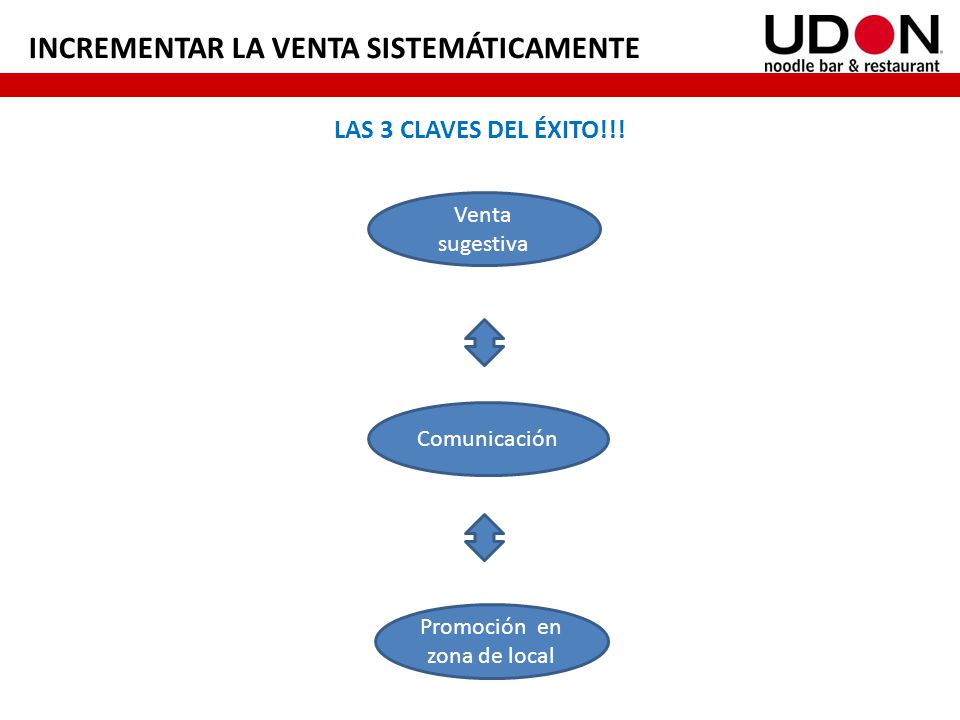 INCREMENTAR LA VENTA SISTEMÁTICAMENTE

UDON
noodle bar & restaurant

LAS 3 CLAVES DEL ÉXITO!!!

Venta sugestiva

Comunicación

Promoción en zona de local